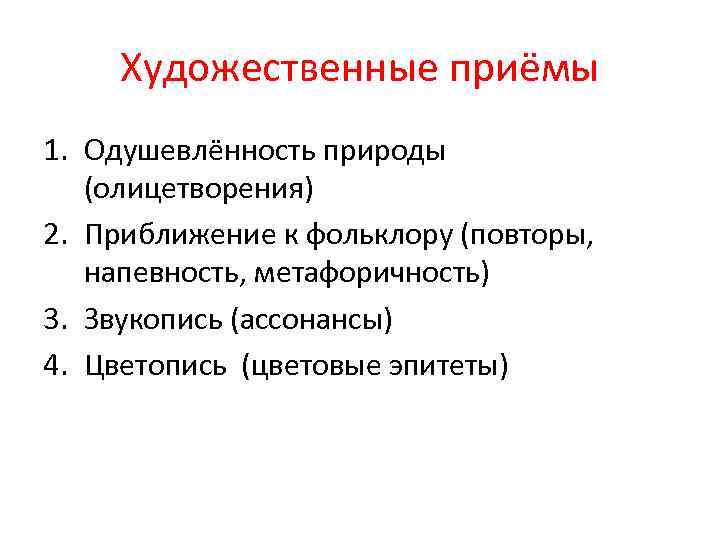 Художественные приёмы

1. Одушевлённость природы (олицетворения)
2. Приближение к фольклору (повторы, напевность, метафоричность)
3. Звукопись (ассонансы)
4. Цветопись (цветовые эпитеты)